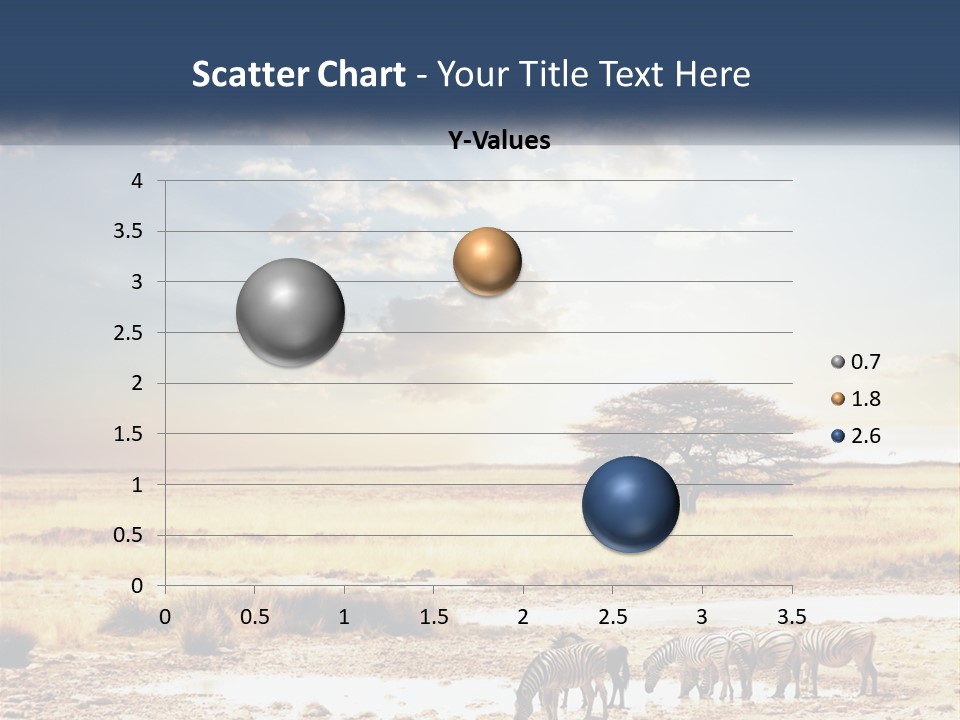 Scatter Chart - Your Title Text Here

Y-Values

4
3.5
3
2.5
2
1.5
1
0.5
0

0 0.5 1 1.5 2 2.5 3 3.5

0.7
1.8
2.6